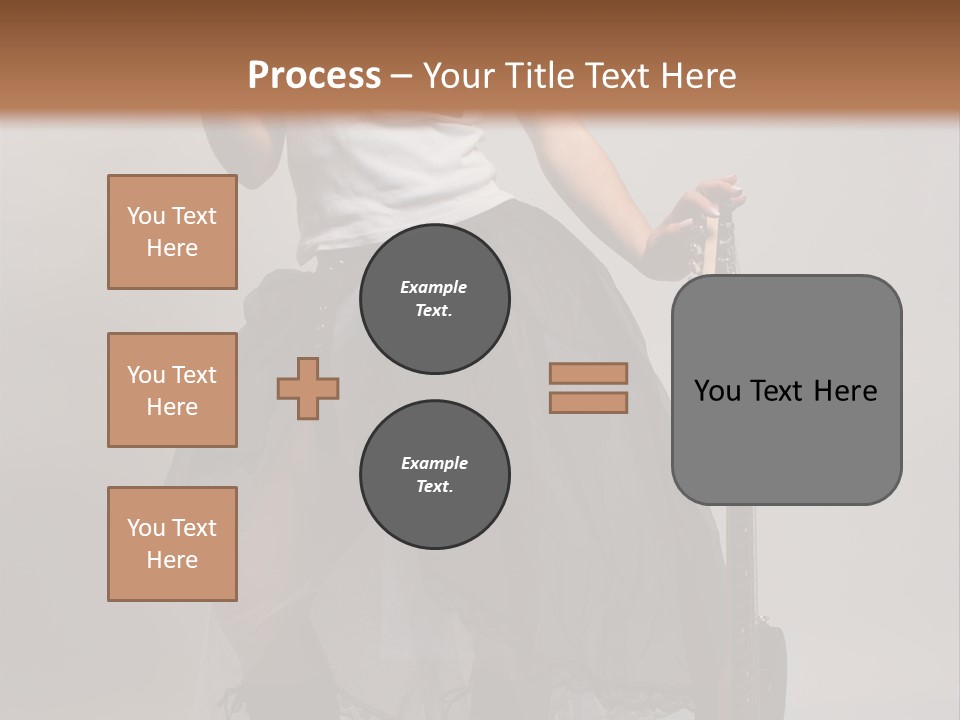 Process – Your Title Text Here

You Text Here

You Text Here

You Text Here

Example Text.

Example Text.

You Text Here